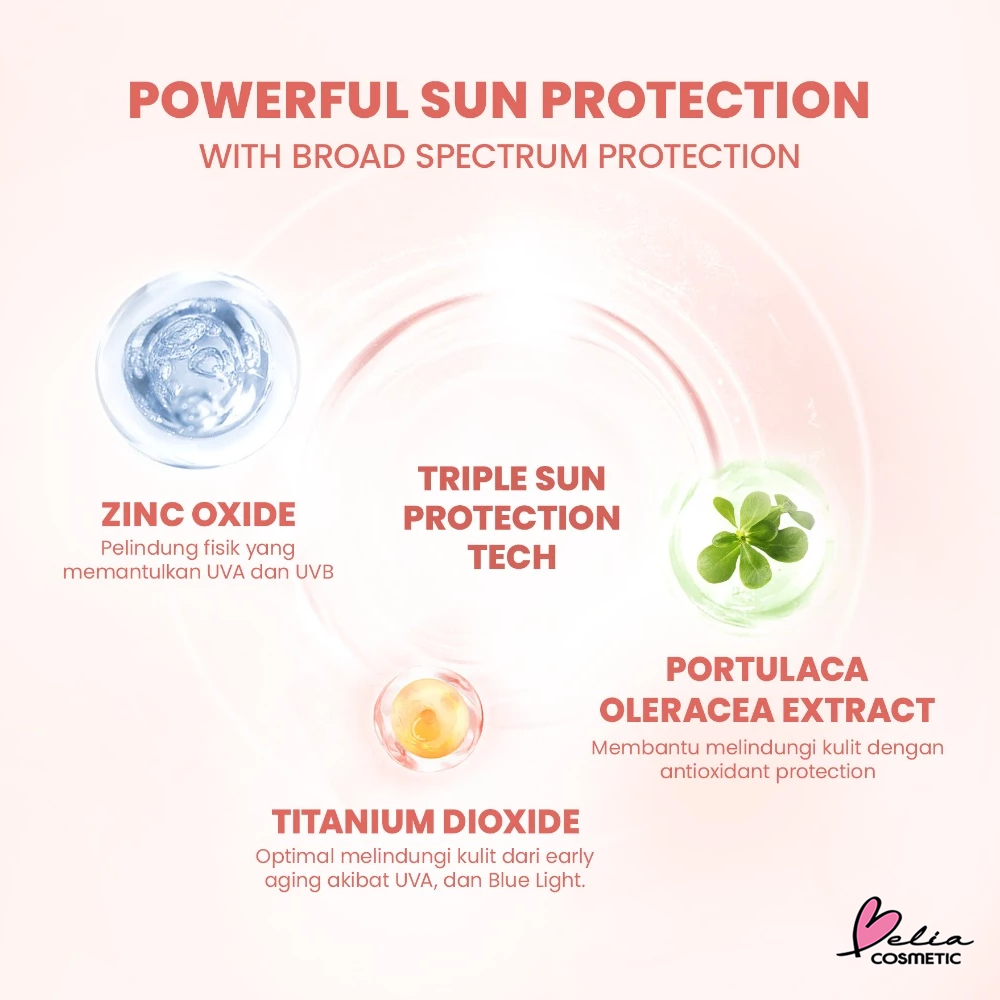 POWERFUL SUN PROTECTION
WITH BROAD SPECTRUM PROTECTION

ZINC OXIDE
Pelindung fisik yang memantulkan UVA dan UVB

TRIPLE SUN PROTECTION TECH

PORTULACA OLERACEA EXTRACT
Membantu melindungi kulit dengan antioxidant protection

TITANIUM DIOXIDE
Optimal melindungi kulit dari early aging akibat UVA, dan Blue Light.

Belia
COSMETIC